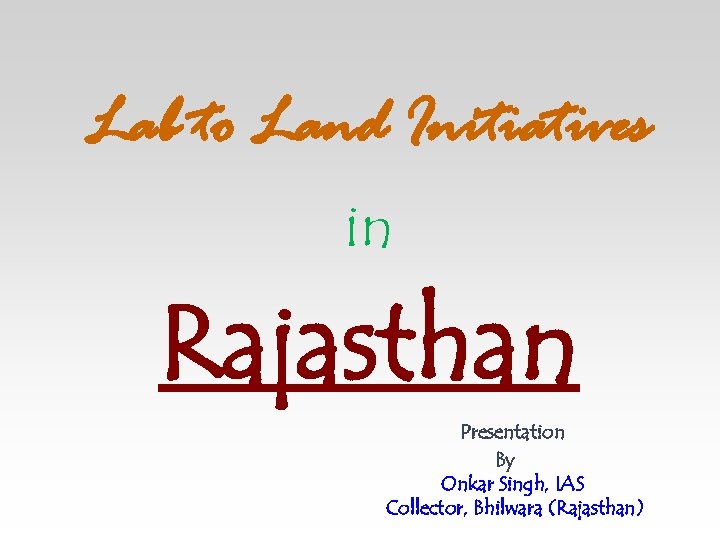 Lab to Land Initiatives

in

Rajasthan

Presentation
By
Onkar Singh, IAS
Collector, Bhilwara (Rajasthan)